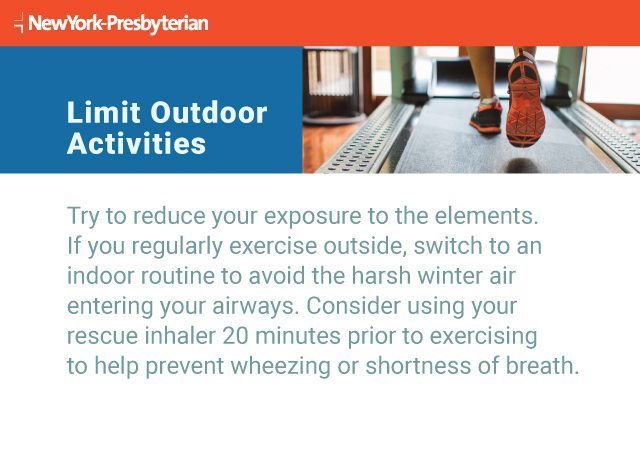 NewYork-Presbyterian

Limit Outdoor Activities

Try to reduce your exposure to the elements. If you regularly exercise outside, switch to an indoor routine to avoid the harsh winter air entering your airways. Consider using your rescue inhaler 20 minutes prior to exercising to help prevent wheezing or shortness of breath.